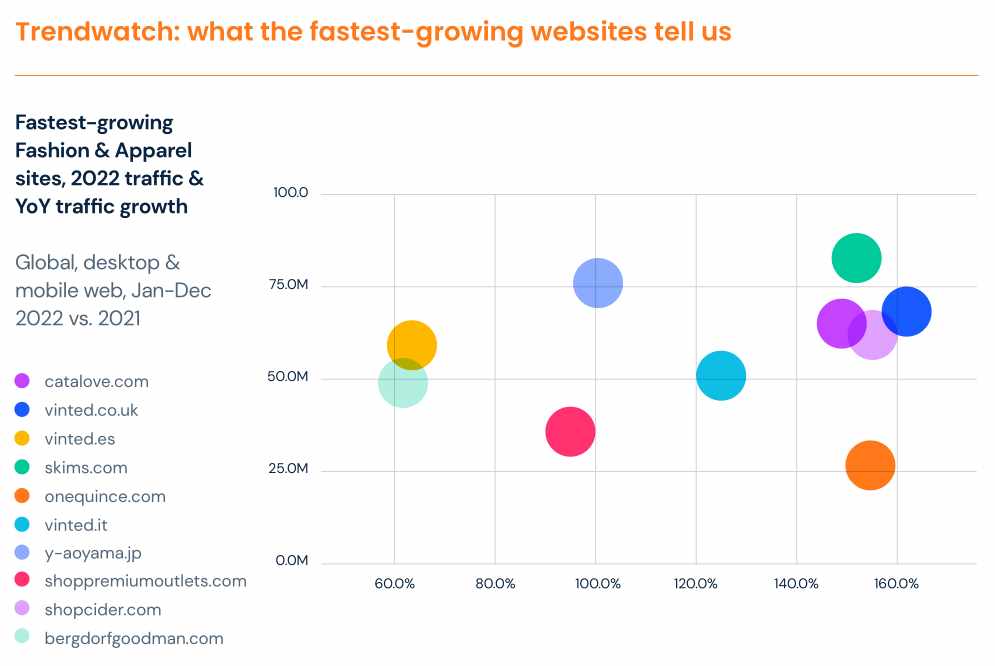 Trendwatch: what the fastest-growing websites tell us

Fastest-growing Fashion & Apparel sites, 2022 traffic & YoY traffic growth

Global, desktop & mobile web, Jan-Dec 2022 vs. 2021

catalove.com
vinted.co.uk
vinted.es
skims.com
onequince.com
vinted.it
y-aoyama.jp
shoppremiumoutlets.com
shopcider.com
bergdorfgoodman.com

100.0
75.0M
50.0M
25.0M
0.0M

60.0%
80.0%
100.0%
120.0%
140.0%
160.0%